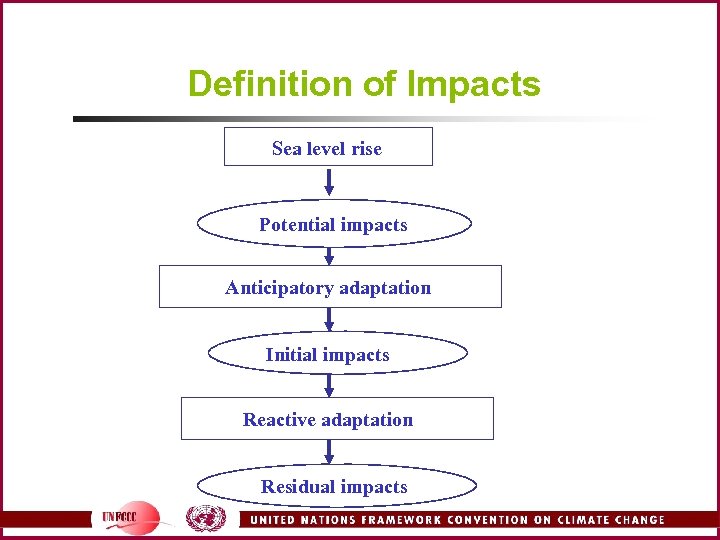 Definition of Impacts

Sea level rise

Potential impacts

Anticipatory adaptation

Initial impacts

Reactive adaptation

Residual impacts

UNFCCC

UNITED NATIONS FRAMEWORK CONVENTION ON CLIMATE CHANGE